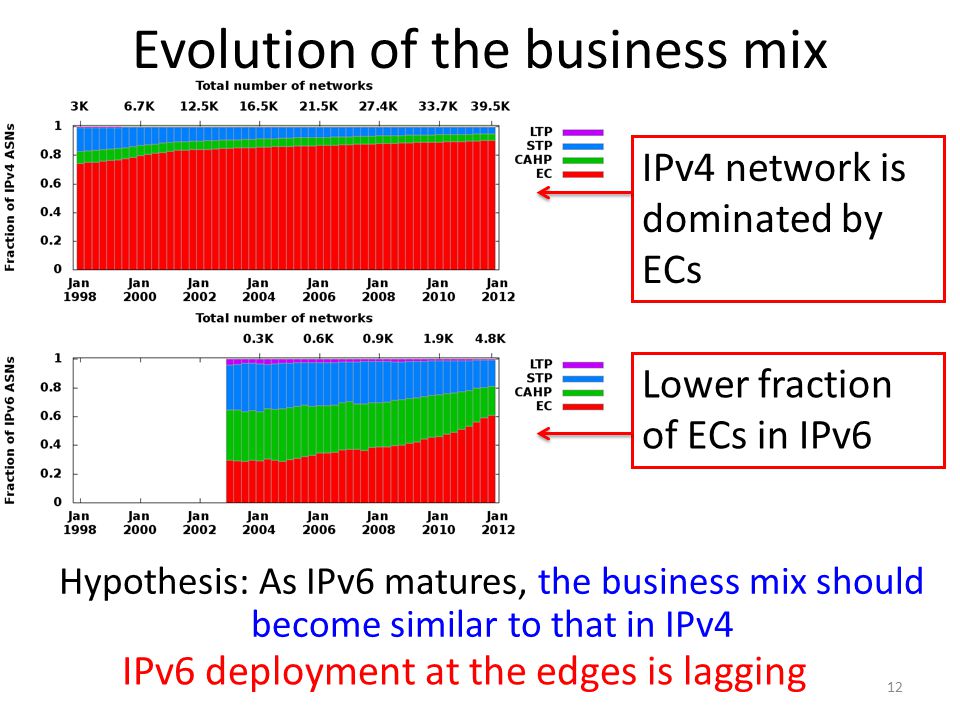 Evolution of the business mix

Total number of networks

3K 6.7K 12.5K 16.5K 21.5K 27.4K 33.7K 39.5K

Fraction of IPv4 ASNs

1
0.8
0.6
0.4
0.2
0

Jan 1998 Jan 2000 Jan 2002 Jan 2004 Jan 2006 Jan 2008 Jan 2010 Jan 2012

LTP
STP
CAHP
EC

IPv4 network is dominated by ECs

Total number of networks

0.3K 0.6K 0.9K 1.9K 4.8K

Fraction of IPv6 ASNs

1
0.8
0.6
0.4
0.2
0

Jan 1998 Jan 2000 Jan 2002 Jan 2004 Jan 2006 Jan 2008 Jan 2010 Jan 2012

LTP
STP
CAHP
EC

Lower fraction of ECs in IPv6

Hypothesis: As IPv6 matures, the business mix should become similar to that in IPv4

IPv6 deployment at the edges is lagging

12